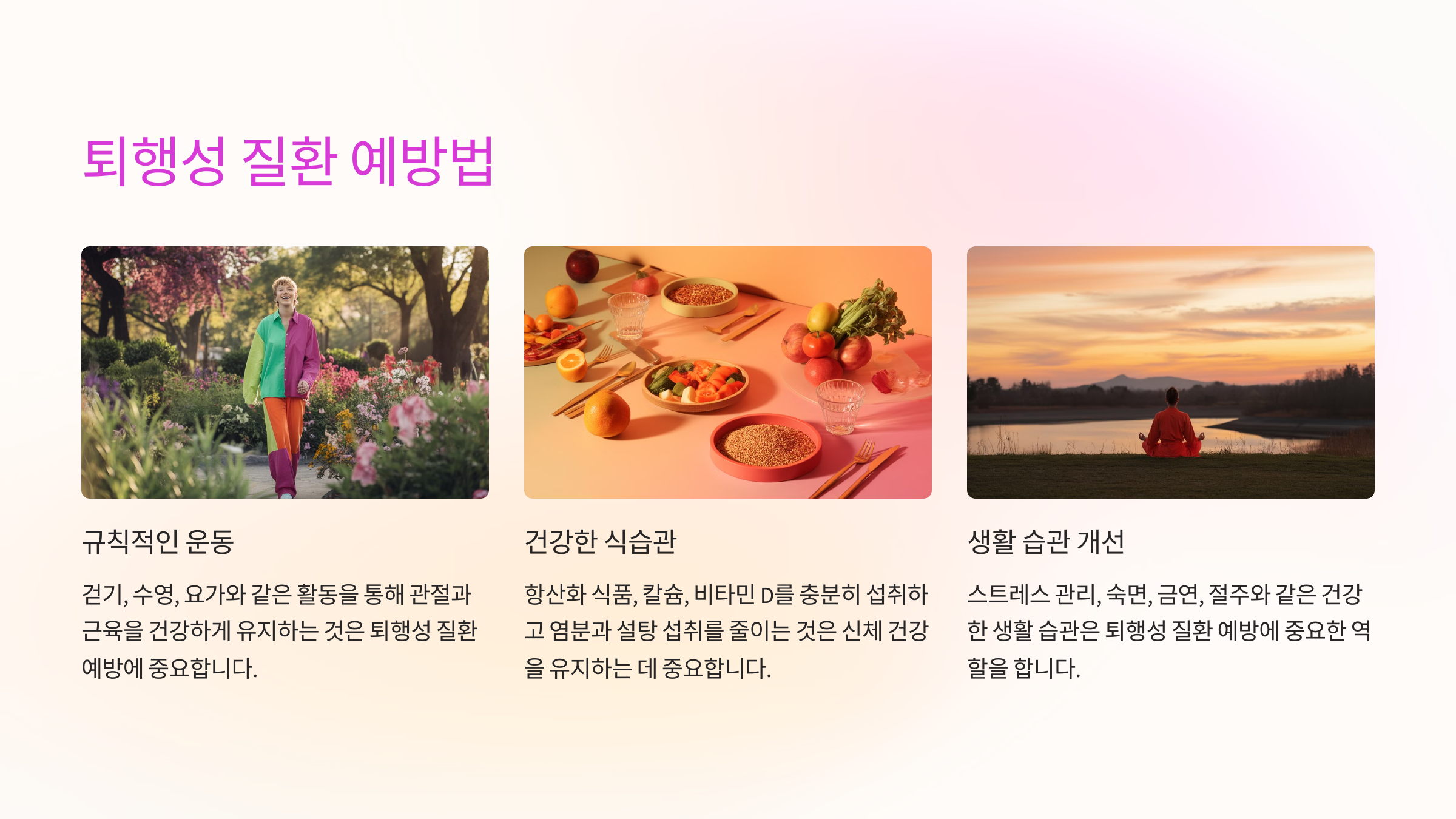 퇴행성 질환 예방법

규칙적인 운동

걷기, 수영, 요가와 같은 활동을 통해 관절과 근육을 건강하게 유지하는 것은 퇴행성 질환 예방에 중요합니다.

건강한 식습관

항산화 식품, 칼슘, 비타민 D를 충분히 섭취하고 염분과 설탕 섭취를 줄이는 것은 신체 건강을 유지하는 데 중요합니다.

생활 습관 개선

스트레스 관리, 숙면, 금연, 절주와 같은 건강한 생활 습관은 퇴행성 질환 예방에 중요한 역할을 합니다.